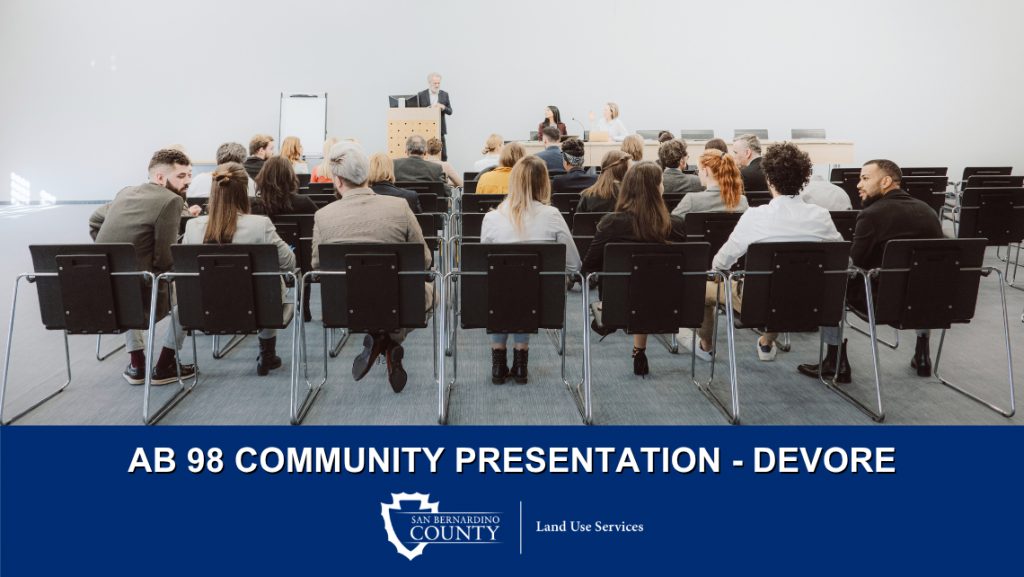 AB 98 COMMUNITY PRESENTATION - DEVORE

SAN BERNARDINO COUNTY

Land Use Services